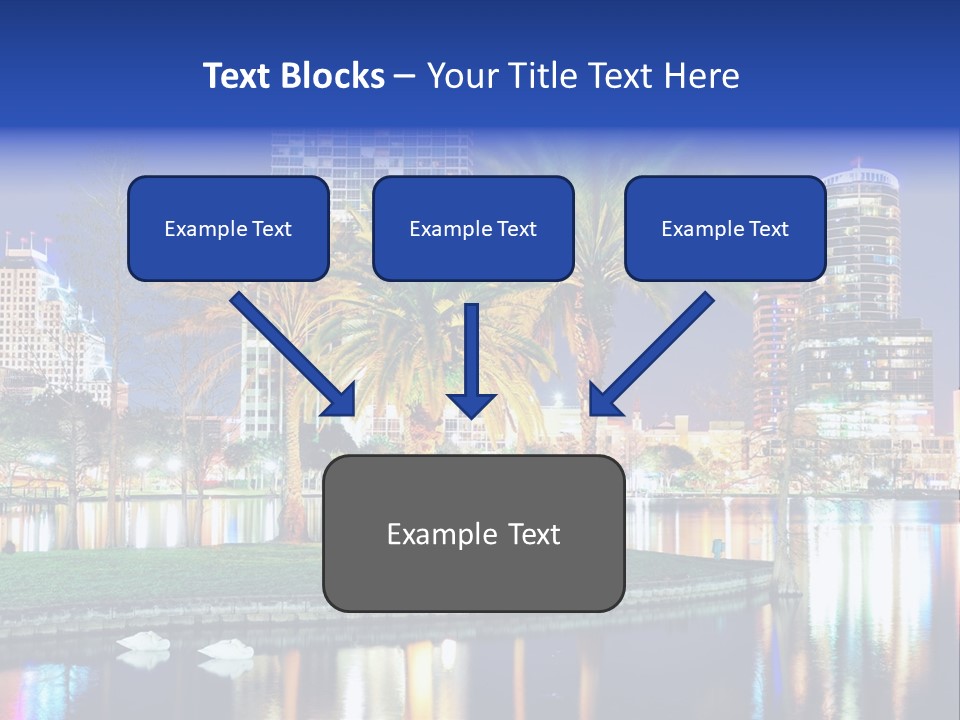 Text Blocks – Your Title Text Here

Example Text

Example Text

Example Text

Example Text